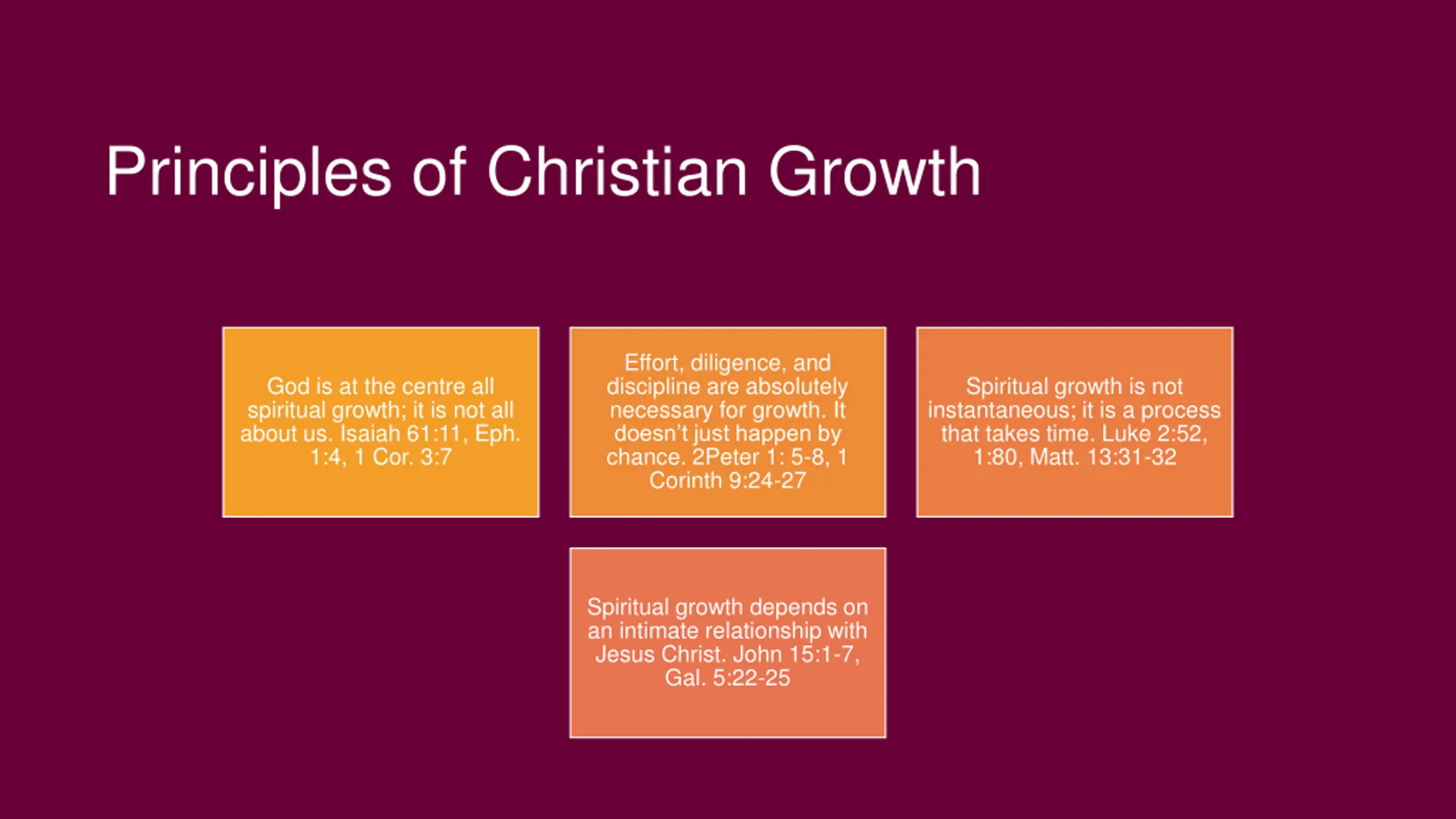 Principles of Christian Growth

God is at the centre all spiritual growth; it is not all about us. Isaiah 61:11, Eph. 1:4, 1 Cor. 3:7

Effort, diligence, and discipline are absolutely necessary for growth. It doesn't just happen by chance. 2Peter 1: 5-8, 1 Corinth 9:24-27

Spiritual growth is not instantaneous; it is a process that takes time. Luke 2:52, 1:80, Matt. 13:31-32

Spiritual growth depends on an intimate relationship with Jesus Christ. John 15:1-7, Gal. 5:22-25